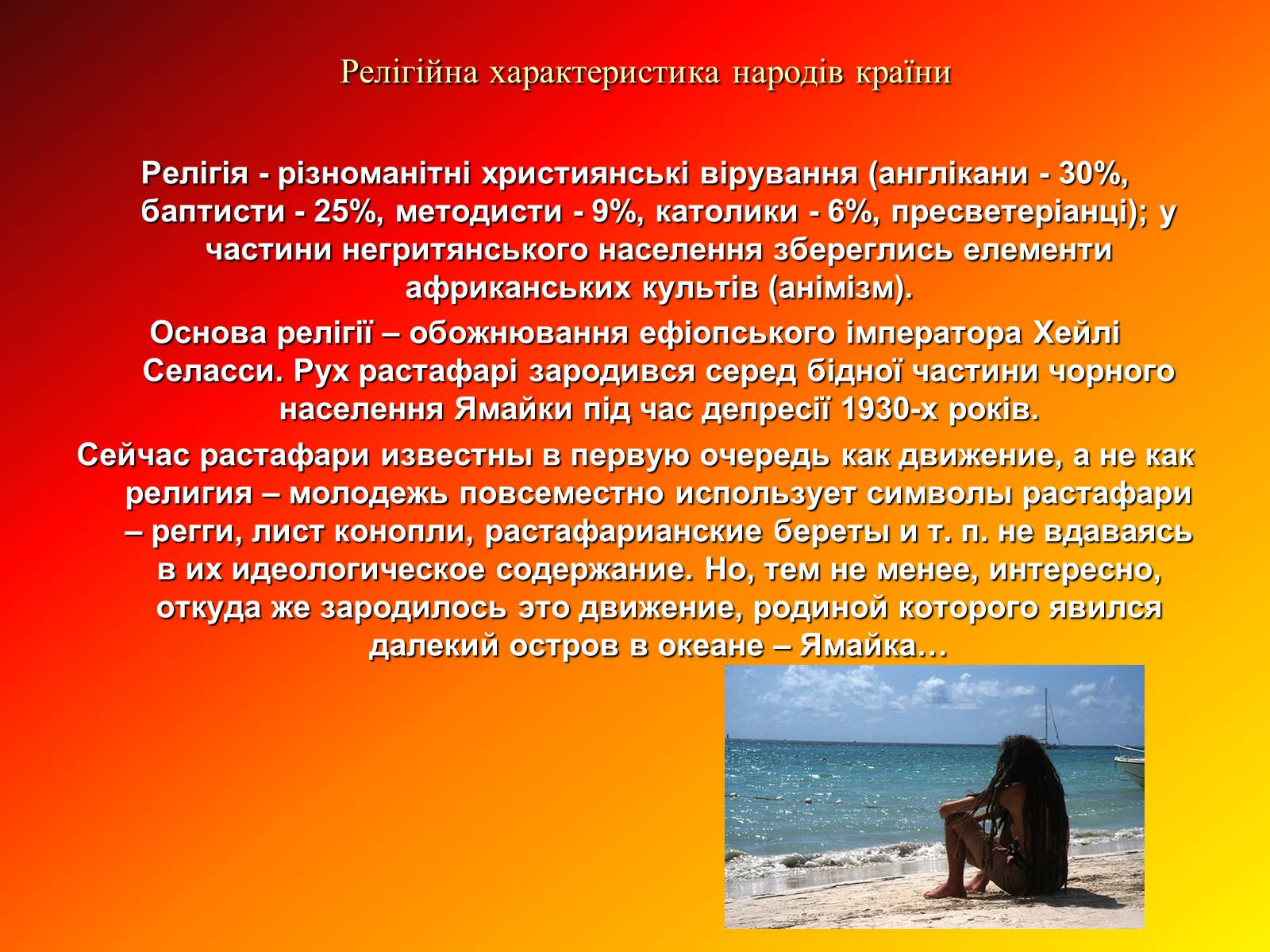 Релігійна характеристика народів країни

Релігія - різноманітні християнські вірування (англікани - 30%, баптисти - 25%, методисти - 9%, католики - 6%, пресветеріанці); у частини негритянського населення збереглись елементи африканських культів (анімізм).

Основа релігії – обожнювання ефіопського імператора Хейлі Селасси. Рух растафарі зародився серед бідної частини чорного населення Ямайки під час депресії 1930-х років.

Сейчас растафари известны в первую очередь как движение, а не как религия – молодежь повсеместно использует символы растафари – регги, лист конопли, растафарианские береты и т. п. не вдаваясь в их идеологическое содержание. Но, тем не менее, интересно, откуда же зародилось это движение, родиной которого явился далекий остров в океане – Ямайка…